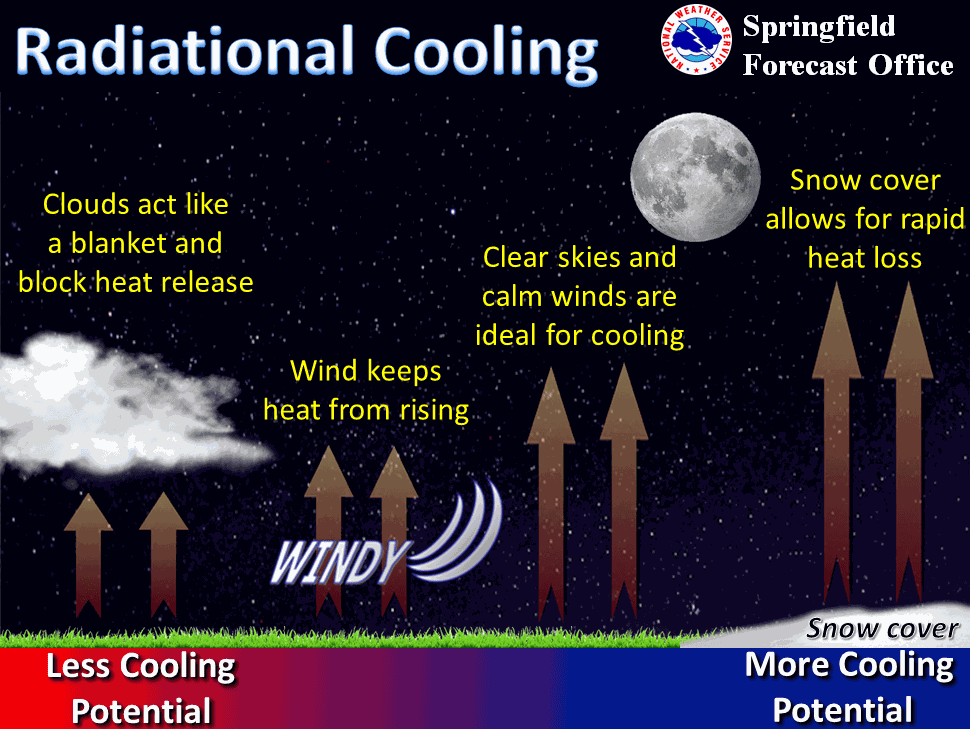 Radiational Cooling

NATIONAL WEATHER SERVICE

Springfield Forecast Office

Clouds act like a blanket and block heat release

Wind keeps heat from rising

WINDY

Clear skies and calm winds are ideal for cooling

Snow cover allows for rapid heat loss

Snow cover

Less Cooling Potential

More Cooling Potential